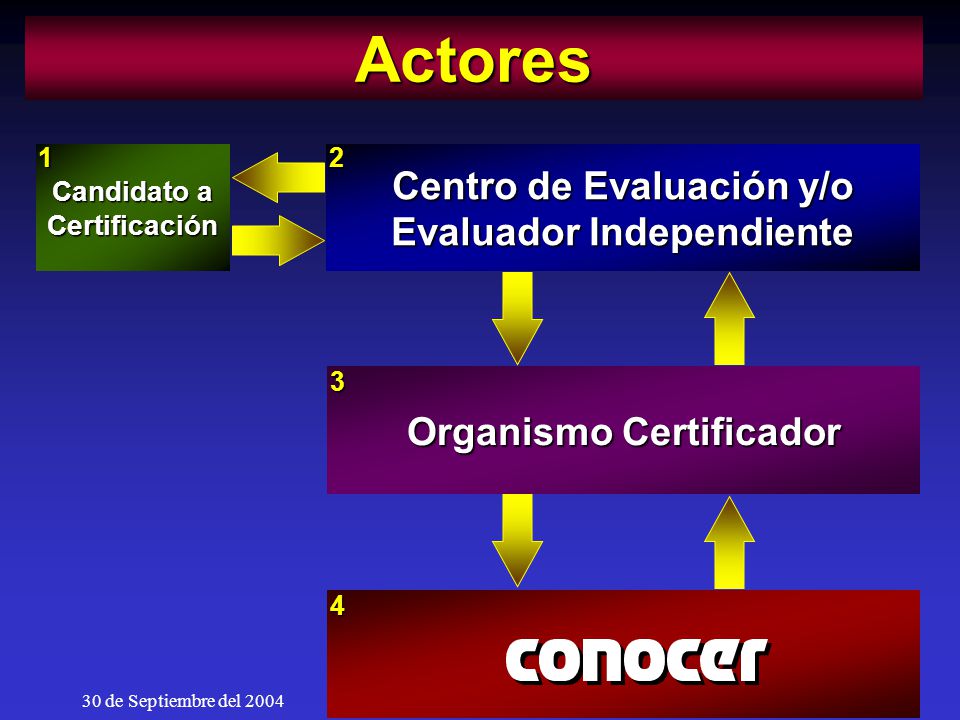 Actores

1
Candidato a Certificación

2
Centro de Evaluación y/o Evaluador Independiente

3
Organismo Certificador

4
conocer

30 de Septiembre del 2004